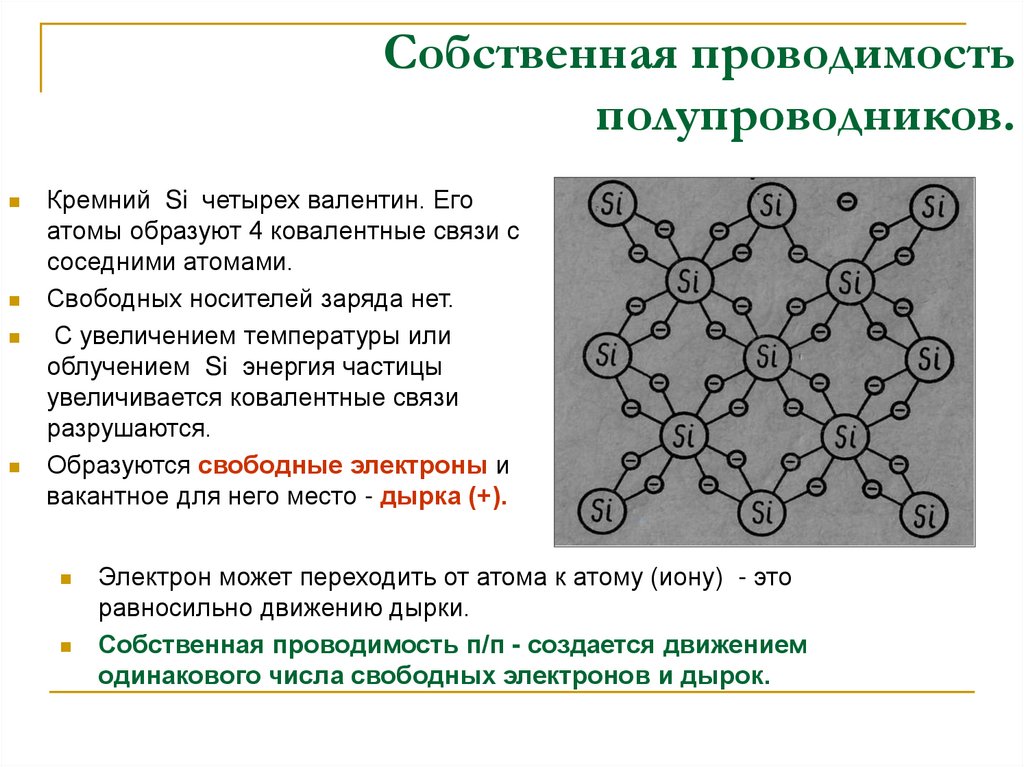 Собственная проводимость полупроводников.

Кремний Si четырех валентин. Его атомы образуют 4 ковалентные связи с соседними атомами.

Свободных носителей заряда нет.

С увеличением температуры или облучением Si энергия частицы увеличивается ковалентные связи разрушаются.

Образуются свободные электроны и вакантное для него место - дырка (+).

Si Si Si Si Si Si Si Si Si Si Si Si Si

Электрон может переходить от атома к атому (иону) - это равносильно движению дырки.

Собственная проводимость п/п - создается движением одинакового числа свободных электронов и дырок.